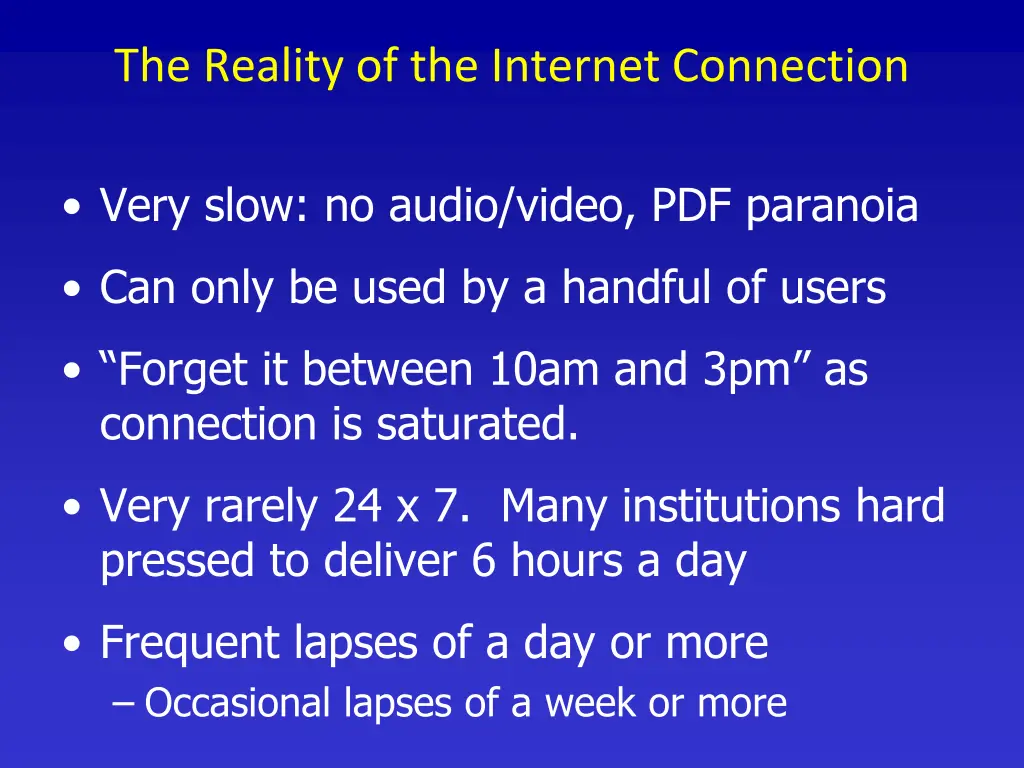 The Reality of the Internet Connection

• Very slow: no audio/video, PDF paranoia

• Can only be used by a handful of users

• “Forget it between 10am and 3pm” as connection is saturated.

• Very rarely 24 x 7. Many institutions hard pressed to deliver 6 hours a day

• Frequent lapses of a day or more
– Occasional lapses of a week or more